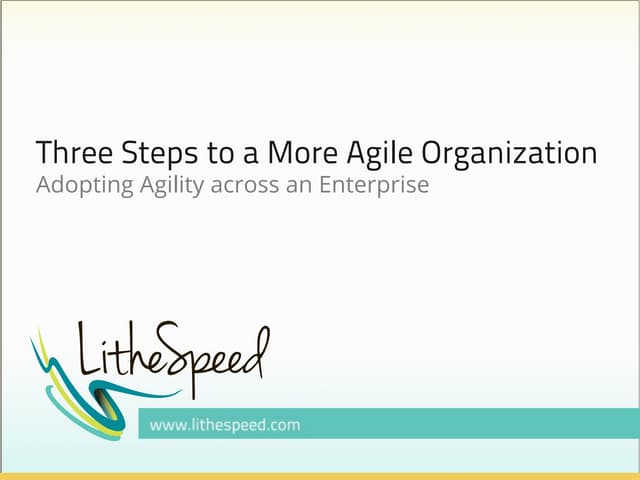 Three Steps to a More Agile Organization
Adopting Agility across an Enterprise

LitheSpeed

www.lithespeed.com